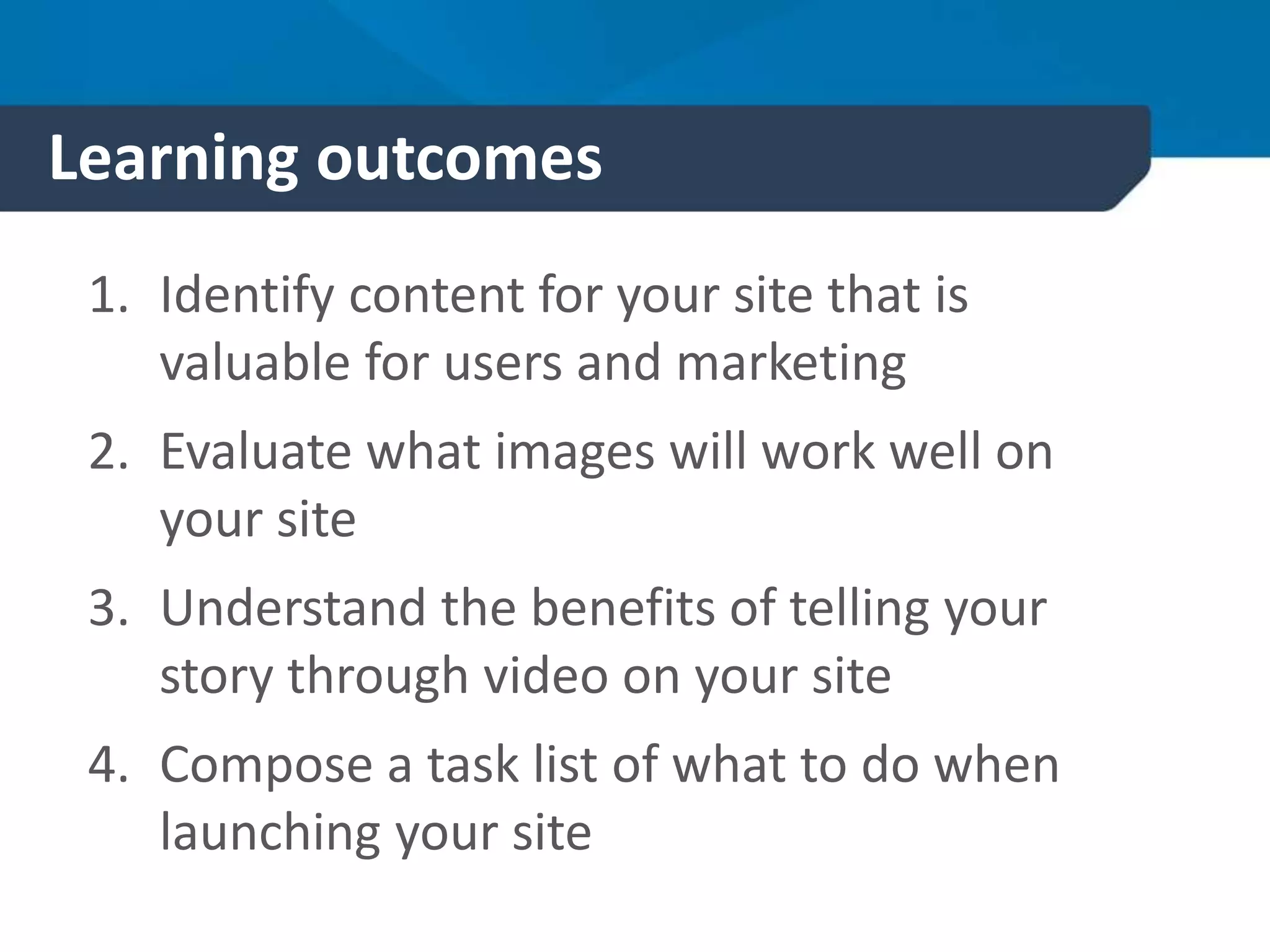 Learning outcomes

1. Identify content for your site that is valuable for users and marketing

2. Evaluate what images will work well on your site

3. Understand the benefits of telling your story through video on your site

4. Compose a task list of what to do when launching your site